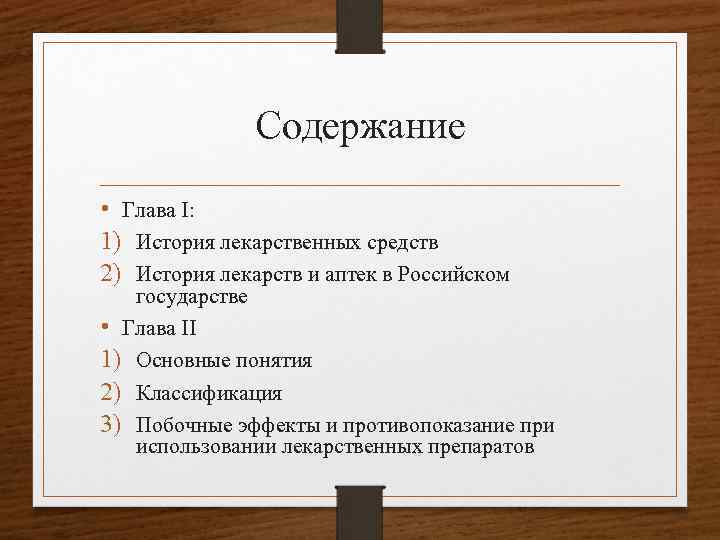 Содержание

• Глава I:
1) История лекарственных средств
2) История лекарств и аптек в Российском государстве
• Глава II
1) Основные понятия
2) Классификация
3) Побочные эффекты и противопоказание при использовании лекарственных препаратов